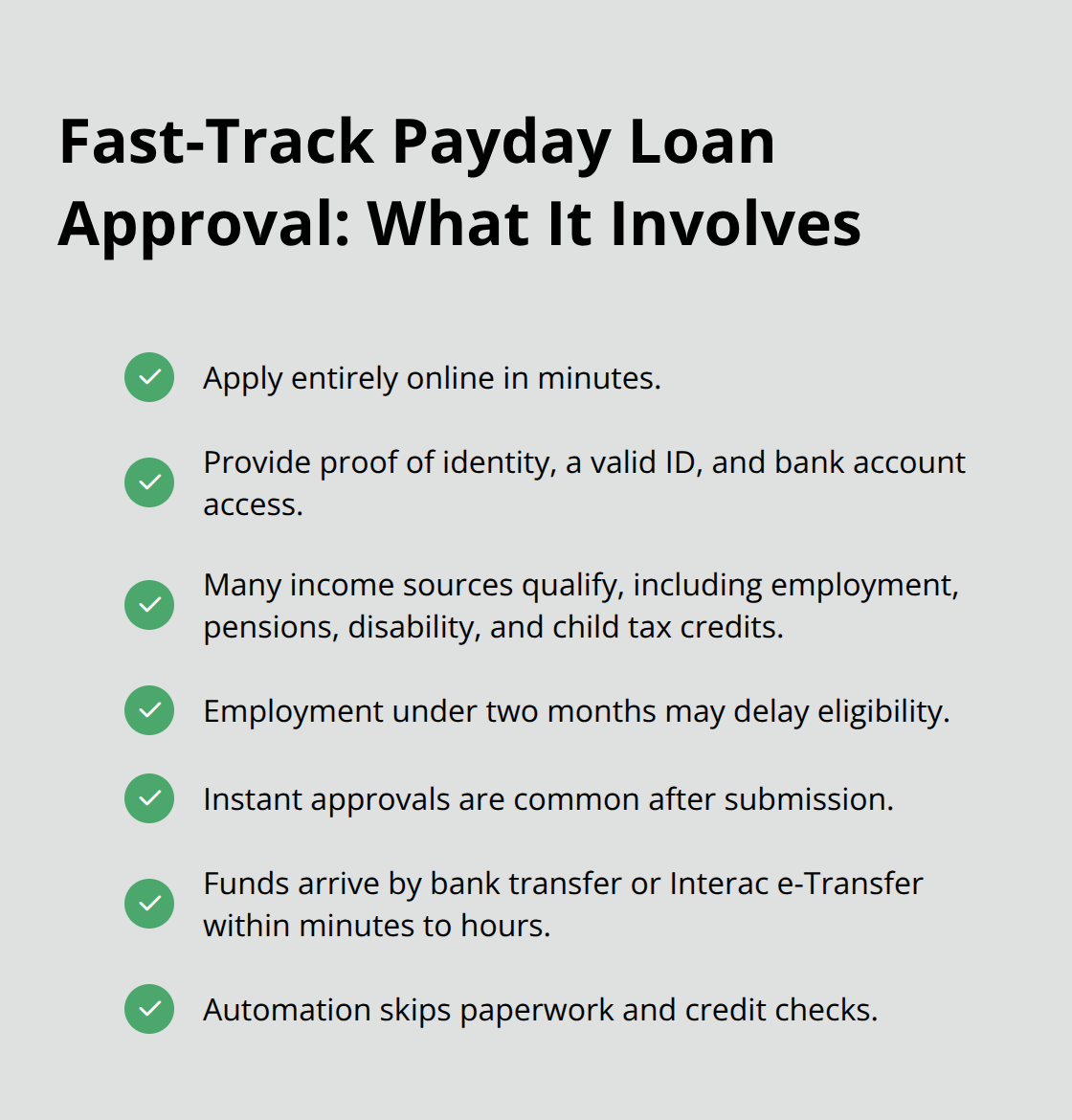 Fast-Track Payday Loan Approval: What It Involves

Apply entirely online in minutes.

Provide proof of identity, a valid ID, and bank account access.

Many income sources qualify, including employment, pensions, disability, and child tax credits.

Employment under two months may delay eligibility.

Instant approvals are common after submission.

Funds arrive by bank transfer or Interac e-Transfer within minutes to hours.

Automation skips paperwork and credit checks.